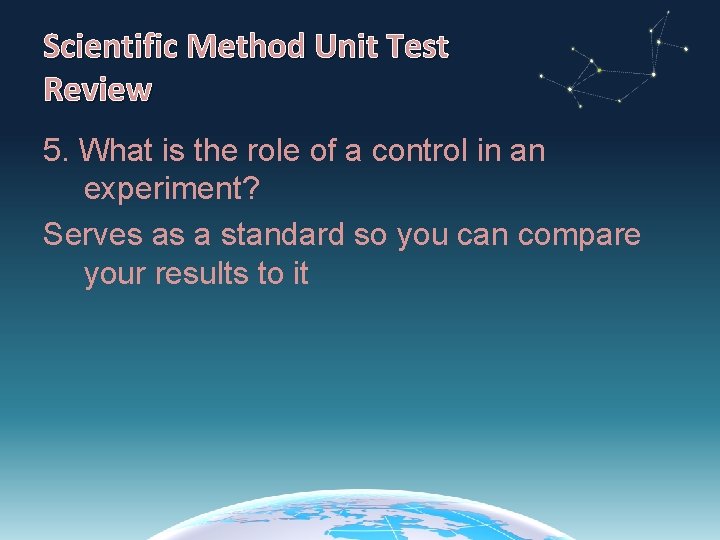 Scientific Method Unit Test Review

5. What is the role of a control in an experiment?

Serves as a standard so you can compare your results to it